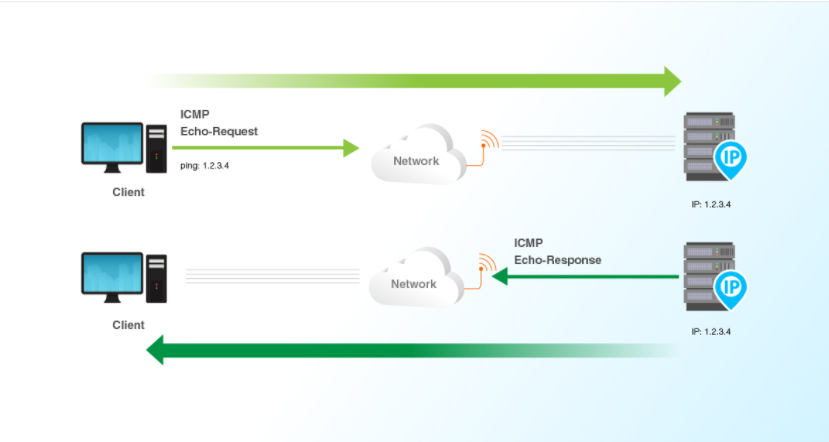 ICMP
Echo-Request

ping: 1.2.3.4

Client

Network

IP

IP: 1.2.3.4

ICMP
Echo-Response

Client

Network

IP

IP: 1.2.3.4